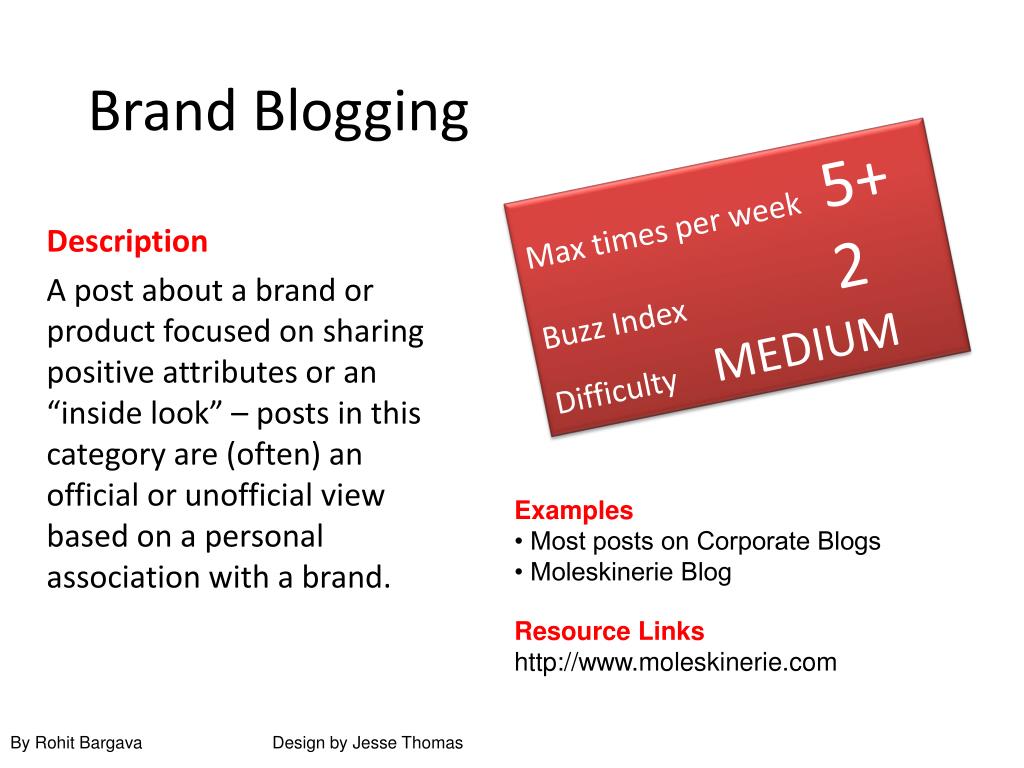 Brand Blogging

Description

A post about a brand or product focused on sharing positive attributes or an “inside look” – posts in this category are (often) an official or unofficial view based on a personal association with a brand.

Max times per week 5+

Buzz Index 2

Difficulty MEDIUM

Examples
• Most posts on Corporate Blogs
• Moleskinerie Blog

Resource Links
http://www.moleskinerie.com

By Rohit Bargava

Design by Jesse Thomas